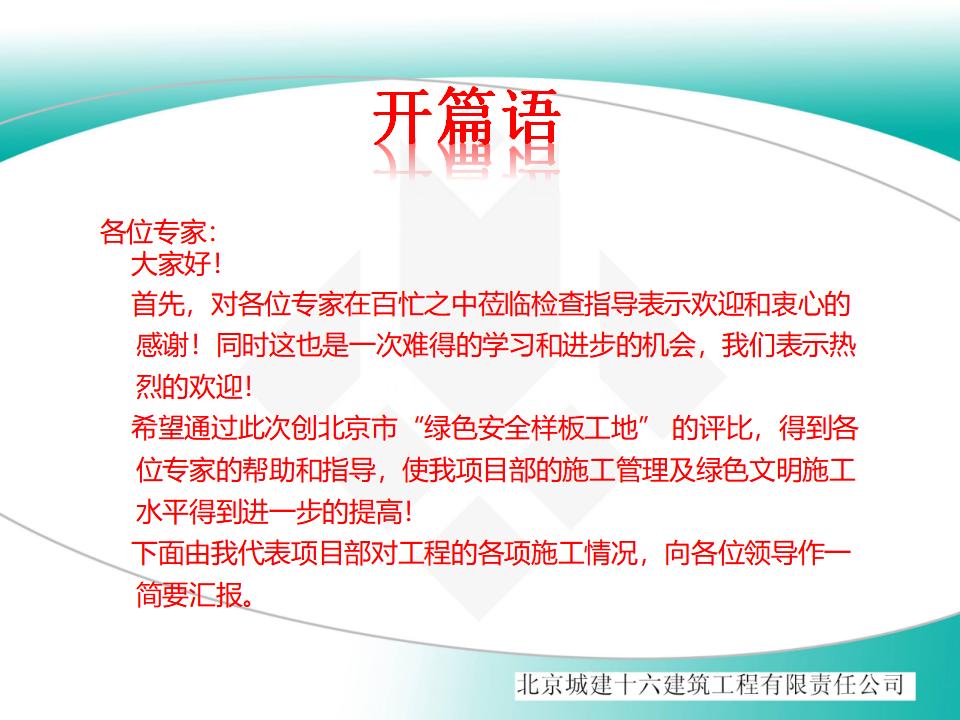 开篇语

各位专家:

大家好!

首先，对各位专家在百忙之中莅临检查指导表示欢迎和衷心的感谢！同时这也是一次难得的学习和进步的机会，我们表示热烈的欢迎!

希望通过此次创北京市“绿色安全样板工地” 的评比，得到各位专家的帮助和指导，使我项目部的施工管理及绿色文明施工水平得到进一步的提高!

下面由我代表项目部对工程的各项施工情况，向各位领导作一简要汇报。

北京城建十六建筑工程有限责任公司